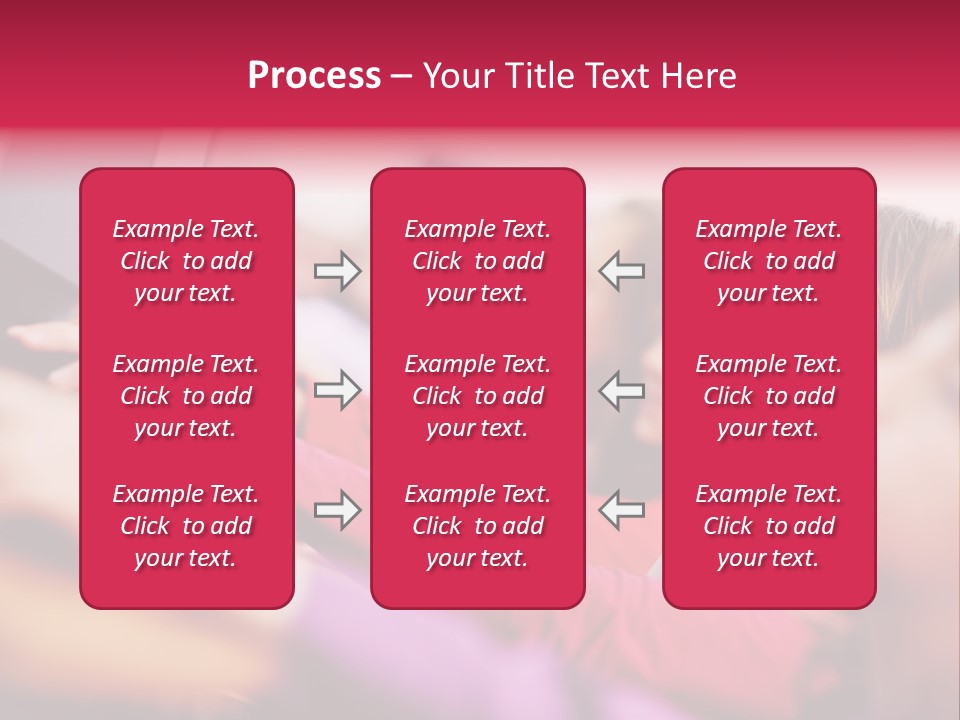 Process – Your Title Text Here

Example Text. Click to add your text.

Example Text. Click to add your text.

Example Text. Click to add your text.

Example Text. Click to add your text.

Example Text. Click to add your text.

Example Text. Click to add your text.

Example Text. Click to add your text.

Example Text. Click to add your text.

Example Text. Click to add your text.